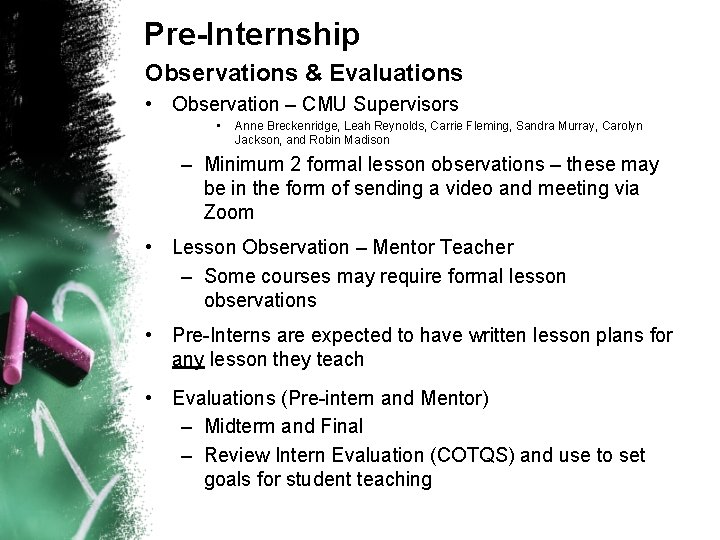 Pre-Internship

Observations & Evaluations

• Observation – CMU Supervisors

• Anne Breckenridge, Leah Reynolds, Carrie Fleming, Sandra Murray, Carolyn Jackson, and Robin Madison

– Minimum 2 formal lesson observations – these may be in the form of sending a video and meeting via Zoom

• Lesson Observation – Mentor Teacher

– Some courses may require formal lesson observations

• Pre-Interns are expected to have written lesson plans for any lesson they teach

• Evaluations (Pre-intern and Mentor)

– Midterm and Final

– Review Intern Evaluation (COTQS) and use to set goals for student teaching